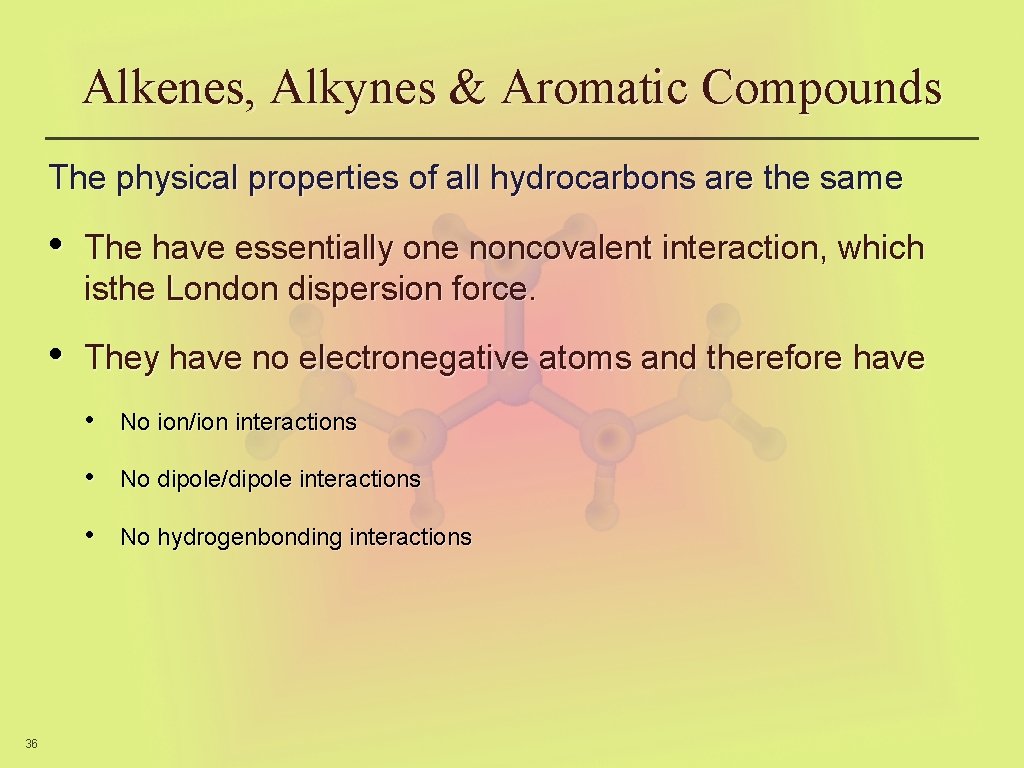 Alkenes, Alkynes & Aromatic Compounds

The physical properties of all hydrocarbons are the same

• The have essentially one noncovalent interaction, which isthe London dispersion force.

• They have no electronegative atoms and therefore have

• No ion/ion interactions

• No dipole/dipole interactions

• No hydrogenbonding interactions

36